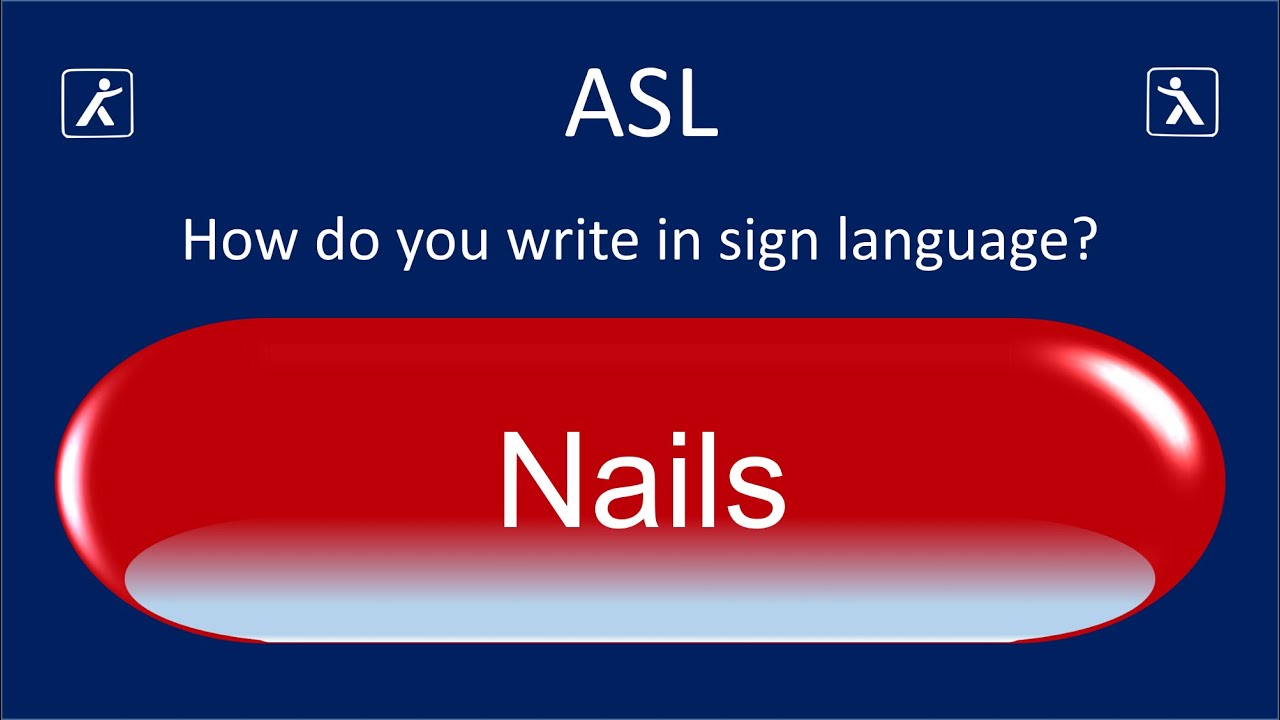 ASL

How do you write in sign language?

Nails